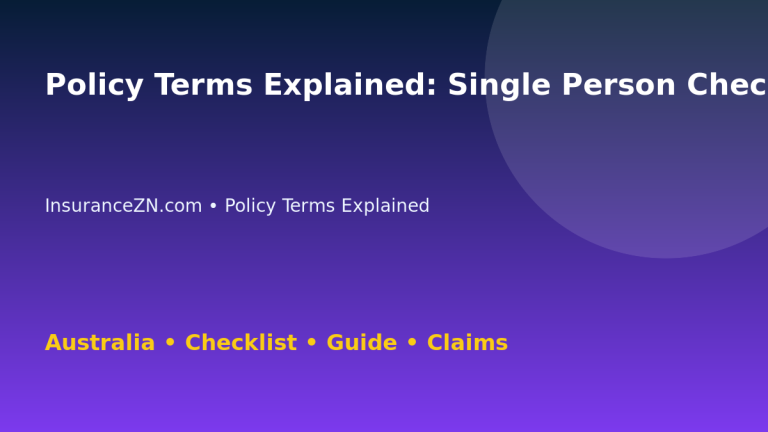 Policy Terms Explained: Single Person Chec

InsuranceZN.com • Policy Terms Explained

Australia • Checklist • Guide • Claims